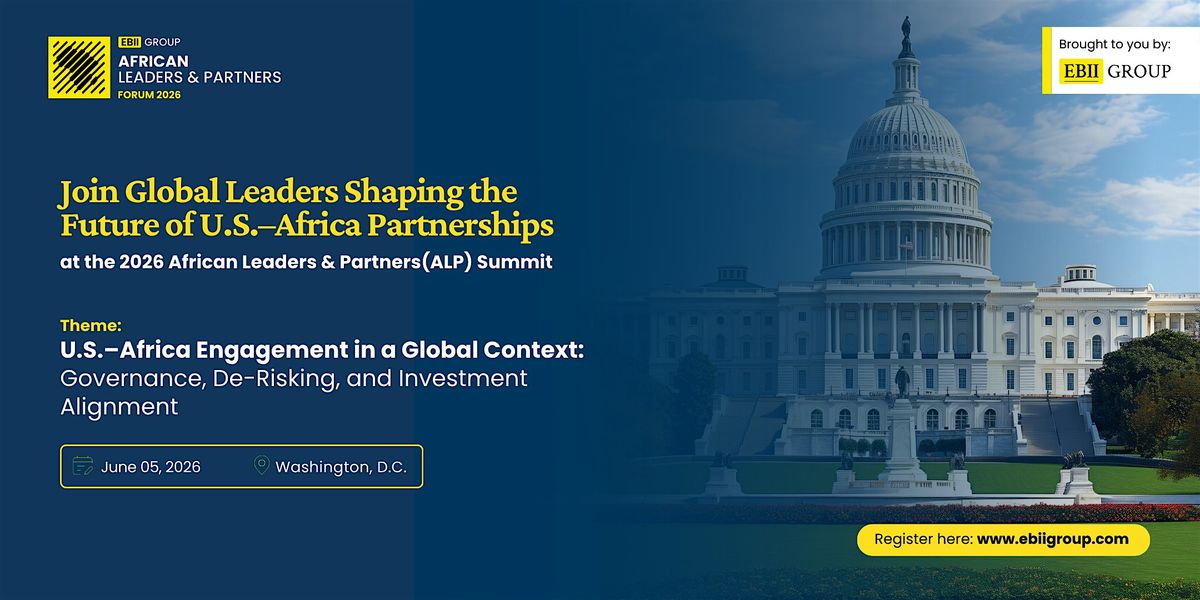 EBII GROUP
AFRICAN
LEADERS & PARTNERS
FORUM 2026

Brought to you by:
EBII GROUP

Join Global Leaders Shaping the Future of U.S.–Africa Partnerships

at the 2026 African Leaders & Partners(ALP) Summit

Theme:
U.S.–Africa Engagement in a Global Context: Governance, De-Risking, and Investment Alignment

June 05, 2026

Washington, D.C.

Register here: www.ebiigroup.com